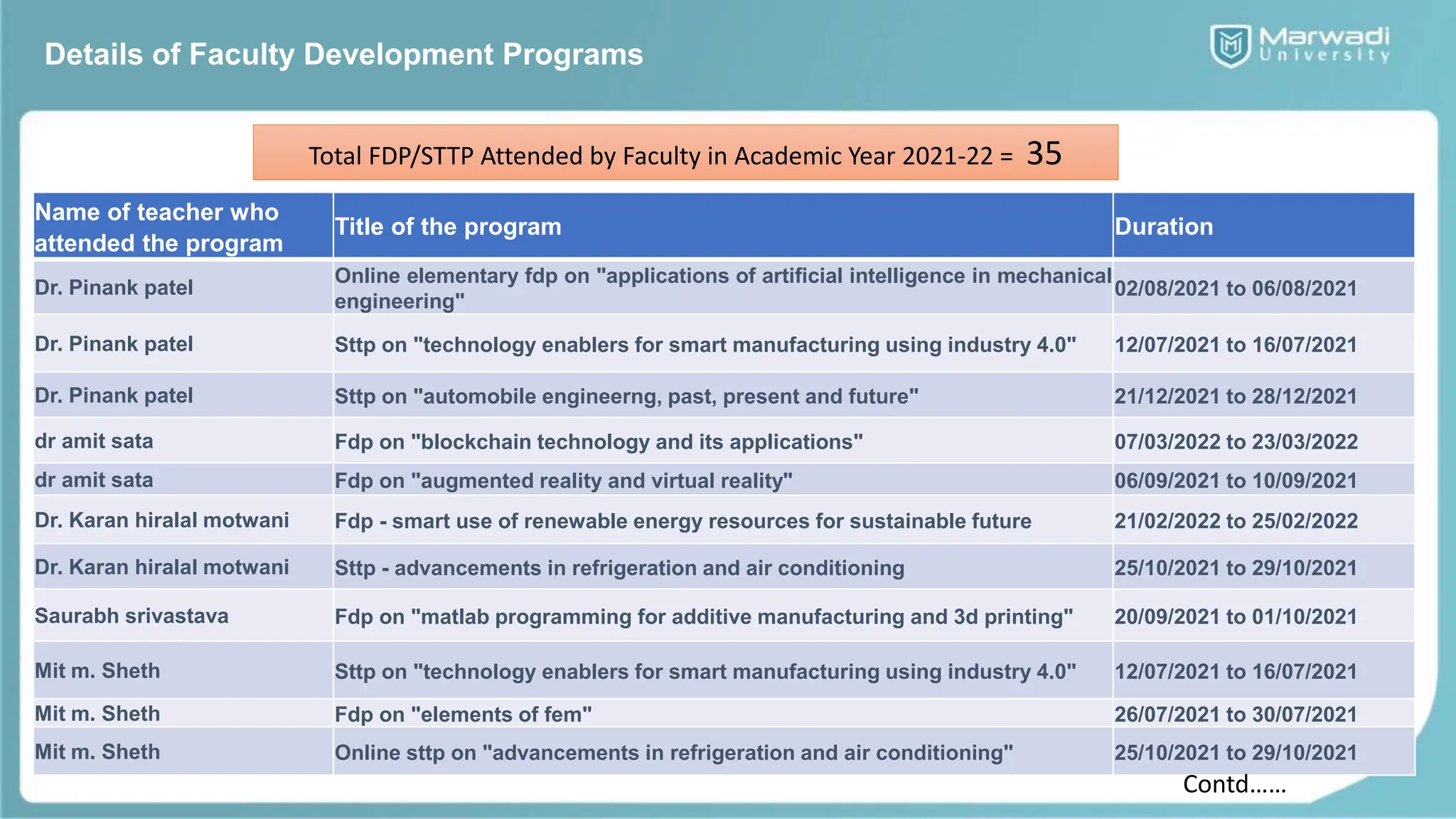 Details of Faculty Development Programs

Marwadi University

Total FDP/STTP Attended by Faculty in Academic Year 2021-22 = 35

| Name of teacher who attended the program | Title of the program | Duration |
|---|---|---|
| Dr. Pinank patel | Online elementary fdp on "applications of artificial intelligence in mechanical engineering" | 02/08/2021 to 06/08/2021 |
| Dr. Pinank patel | Sttp on "technology enablers for smart manufacturing using industry 4.0" | 12/07/2021 to 16/07/2021 |
| Dr. Pinank patel | Sttp on "automobile engineerng, past, present and future" | 21/12/2021 to 28/12/2021 |
| dr amit sata | Fdp on "blockchain technology and its applications" | 07/03/2022 to 23/03/2022 |
| dr amit sata | Fdp on "augmented reality and virtual reality" | 06/09/2021 to 10/09/2021 |
| Dr. Karan hiralal motwani | Fdp - smart use of renewable energy resources for sustainable future | 21/02/2022 to 25/02/2022 |
| Dr. Karan hiralal motwani | Sttp - advancements in refrigeration and air conditioning | 25/10/2021 to 29/10/2021 |
| Saurabh srivastava | Fdp on "matlab programming for additive manufacturing and 3d printing" | 20/09/2021 to 01/10/2021 |
| Mit m. Sheth | Sttp on "technology enablers for smart manufacturing using industry 4.0" | 12/07/2021 to 16/07/2021 |
| Mit m. Sheth | Fdp on "elements of fem" | 26/07/2021 to 30/07/2021 |
| Mit m. Sheth | Online sttp on "advancements in refrigeration and air conditioning" | 25/10/2021 to 29/10/2021 |

Contd……